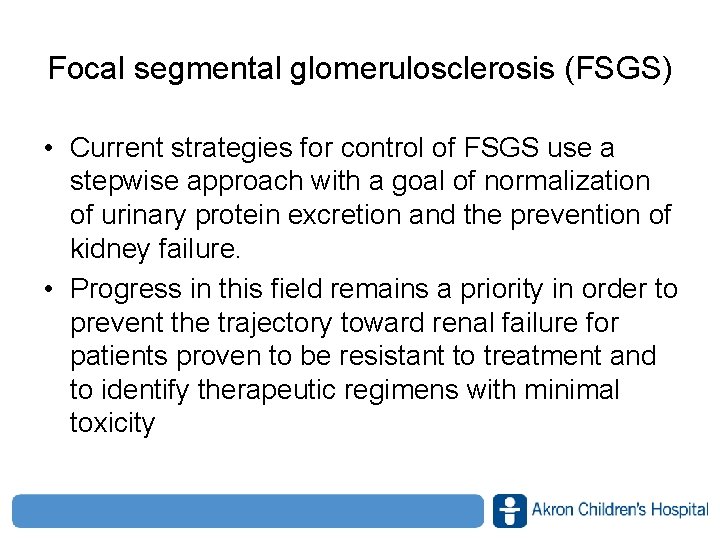 Focal segmental glomerulosclerosis (FSGS)

• Current strategies for control of FSGS use a stepwise approach with a goal of normalization of urinary protein excretion and the prevention of kidney failure.

• Progress in this field remains a priority in order to prevent the trajectory toward renal failure for patients proven to be resistant to treatment and to identify therapeutic regimens with minimal toxicity

Akron Children's Hospital